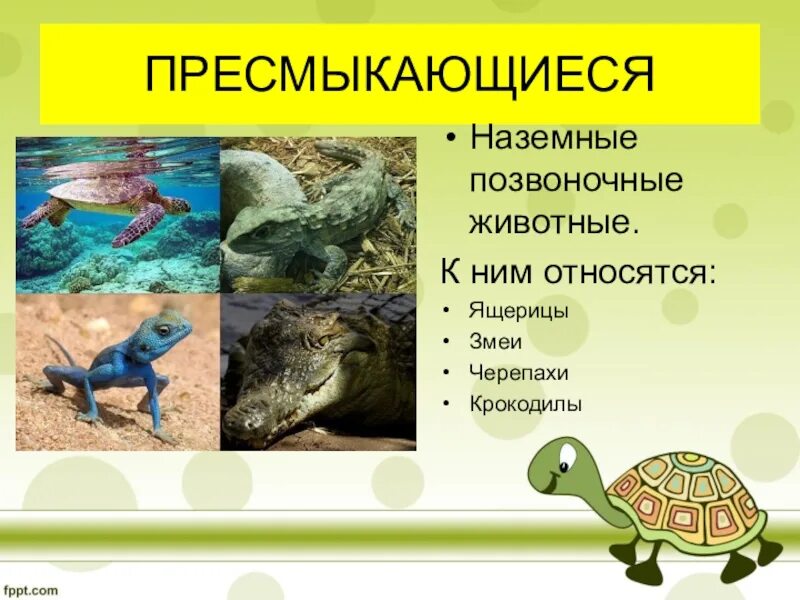 ПРЕСМЫКАЮЩИЕСЯ

• Наземные позвоночные животные.

К ним относятся:

• Ящерицы
• Змеи
• Черепахи
• Крокодилы

fppt.com